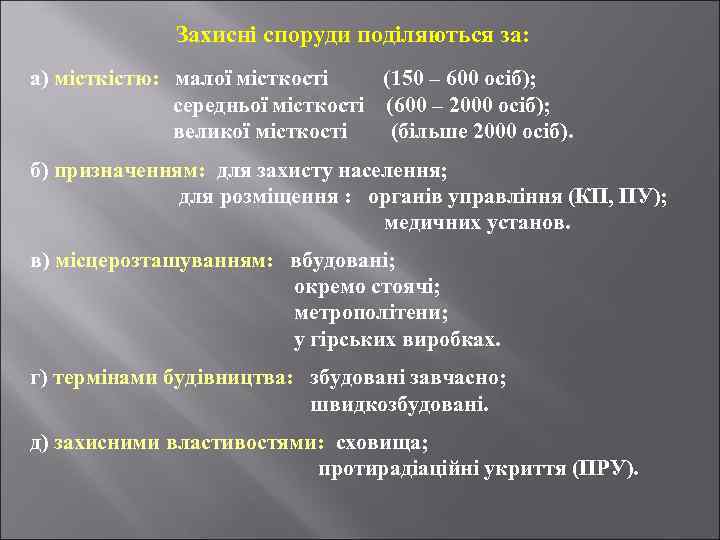 Захисні споруди поділяються за:

а) місткістю: малої місткості (150 – 600 осіб);
середньої місткості (600 – 2000 осіб);
великої місткості (більше 2000 осіб).

б) призначенням: для захисту населення;
для розміщення : органів управління (КП, ПУ);
медичних установ.

в) місцерозташуванням: вбудовані;
окремо стоячі;
метрополітени;
у гірських виробках.

г) термінами будівництва: збудовані завчасно;
швидкозбудовані.

д) захисними властивостями: сховища;
протирадіаційні укриття (ПРУ).